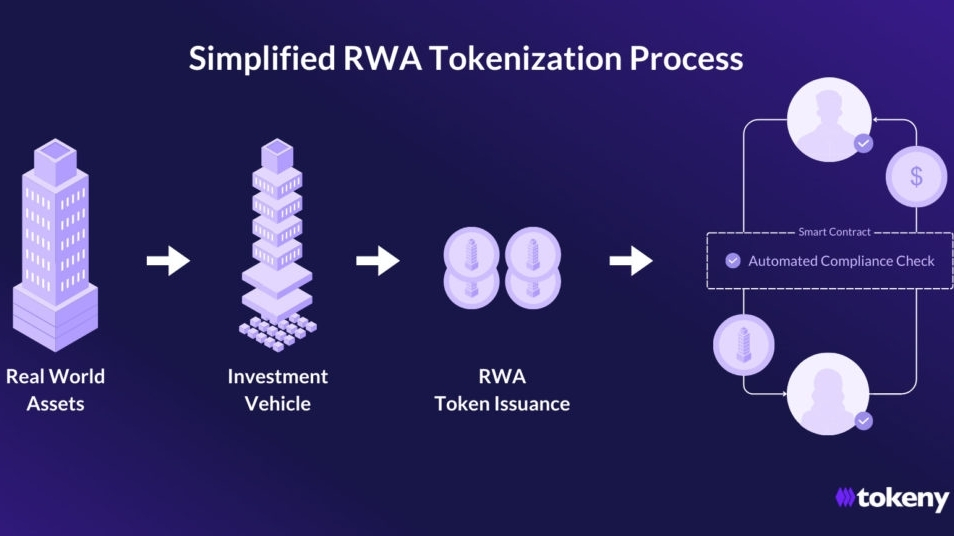 Simplified RWA Tokenization Process

Real World Assets

Investment Vehicle

RWA Token Issuance

$

Smart Contract

Automated Compliance Check

tokeny